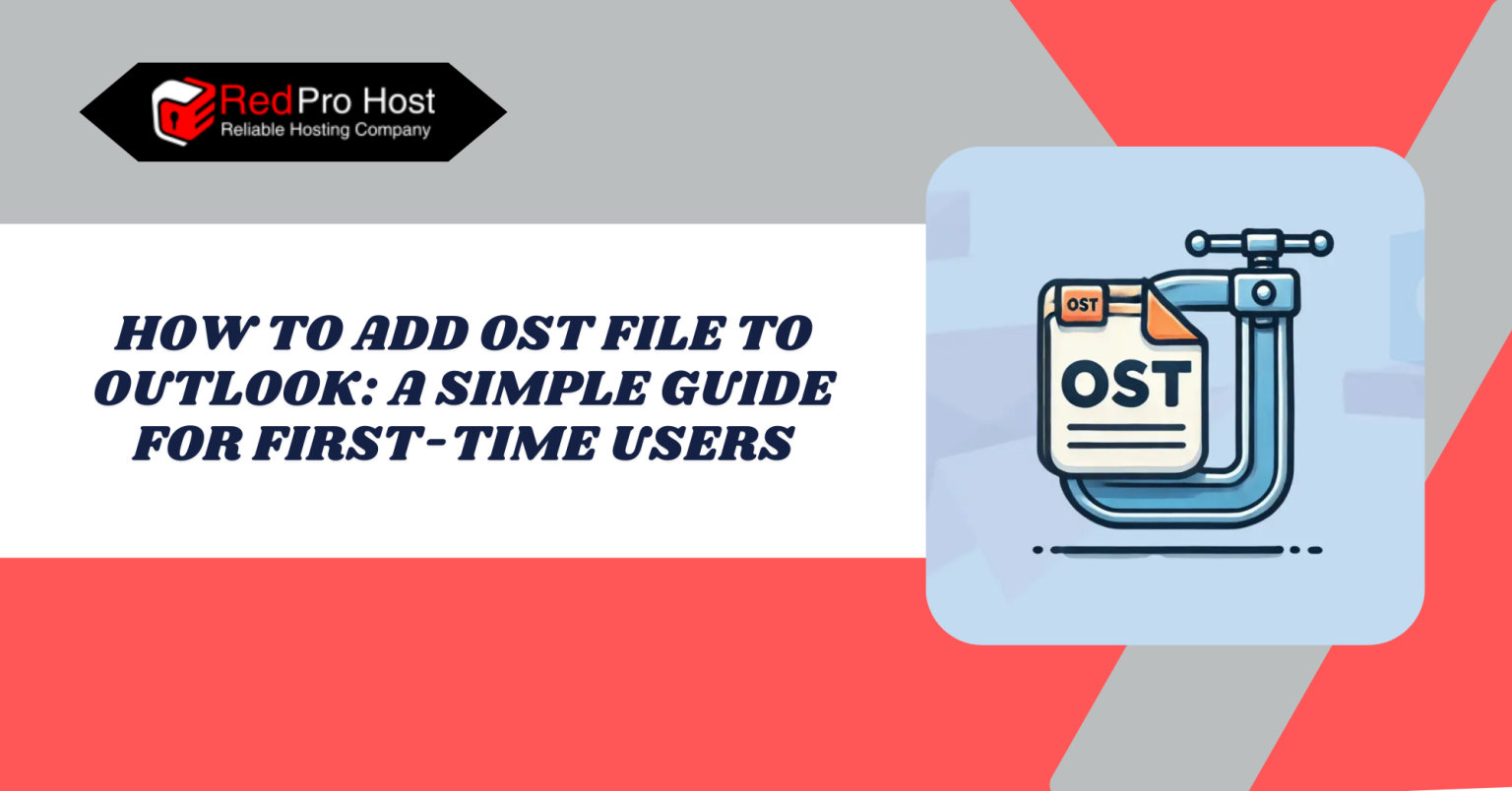 RedPro Host
Reliable Hosting Company

HOW TO ADD OST FILE TO OUTLOOK: A SIMPLE GUIDE FOR FIRST-TIME USERS

OST

OST